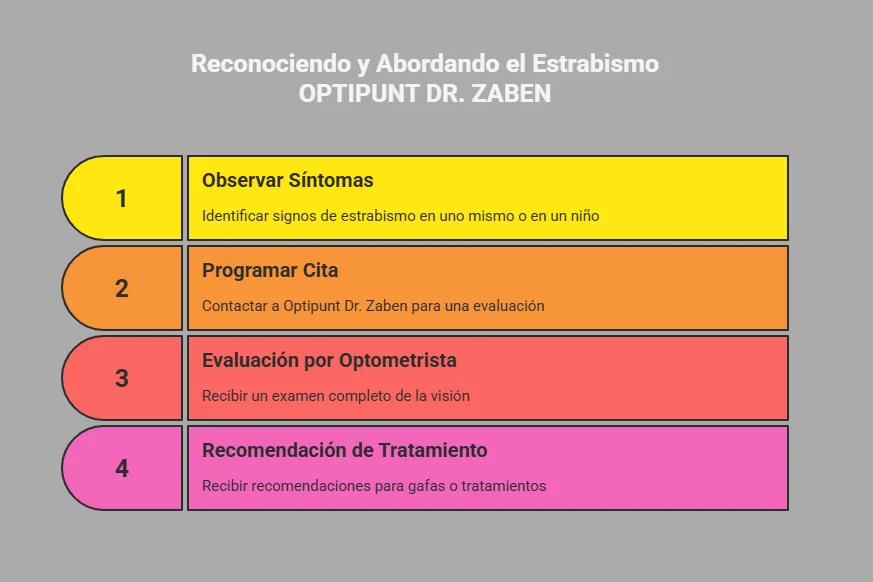 Reconociendo y Abordando el Estrabismo
OPTIPUNT DR. ZABEN

1

Observar Síntomas

Identificar signos de estrabismo en uno mismo o en un niño

2

Programar Cita

Contactar a Optipunt Dr. Zaben para una evaluación

3

Evaluación por Optometrista

Recibir un examen completo de la visión

4

Recomendación de Tratamiento

Recibir recomendaciones para gafas o tratamientos